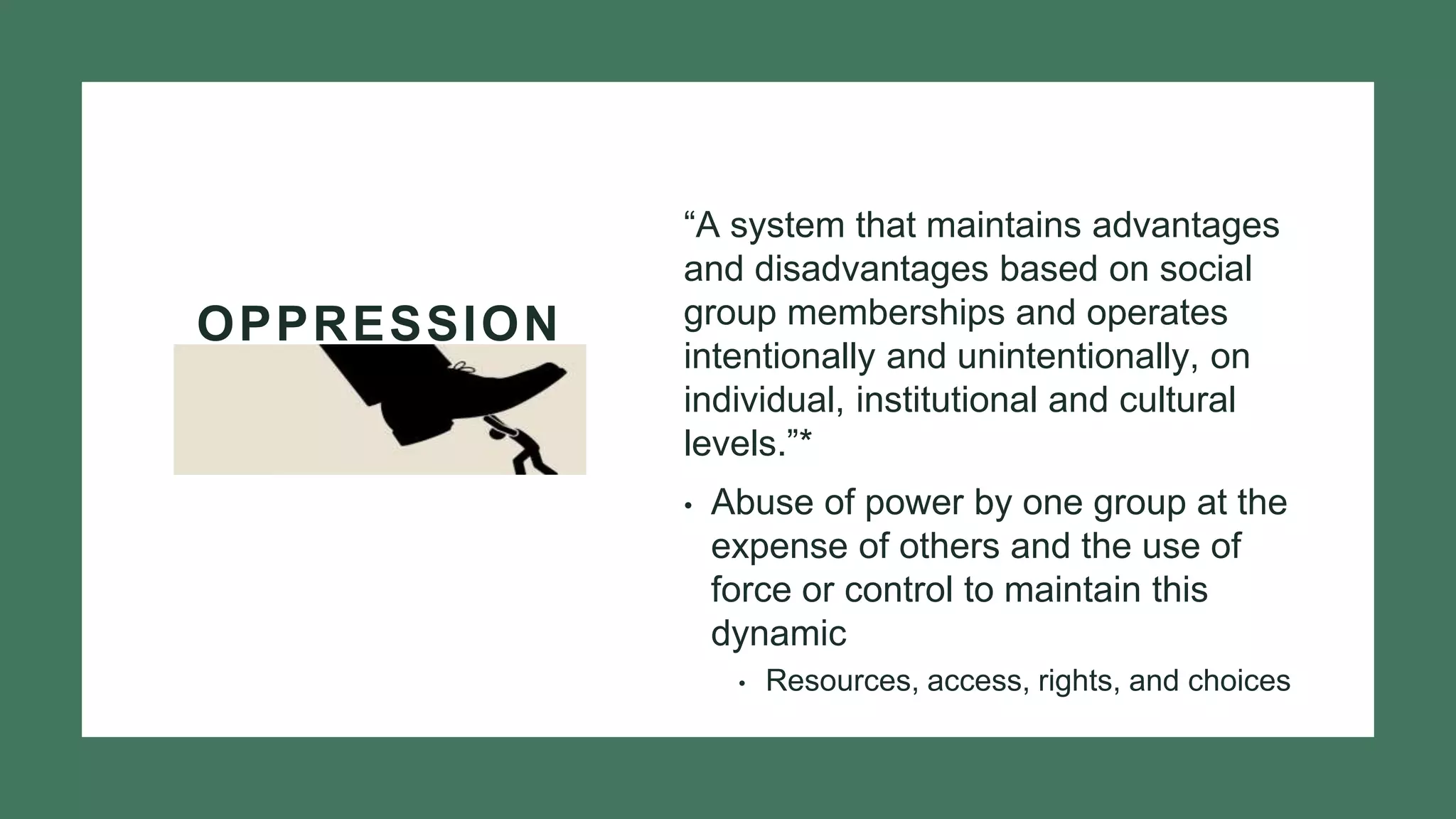 OPPRESSION

“A system that maintains advantages and disadvantages based on social group memberships and operates intentionally and unintentionally, on individual, institutional and cultural levels.”*

• Abuse of power by one group at the expense of others and the use of force or control to maintain this dynamic
  • Resources, access, rights, and choices